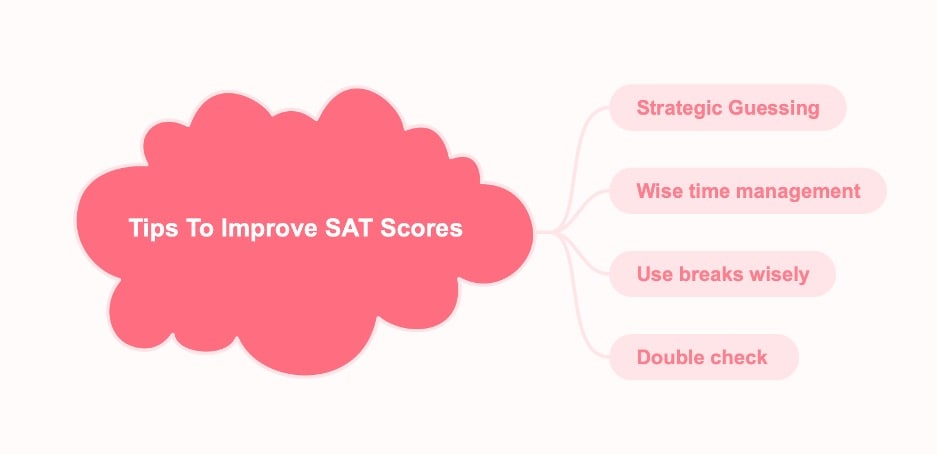 Tips To Improve SAT Scores

Strategic Guessing

Wise time management

Use breaks wisely

Double check